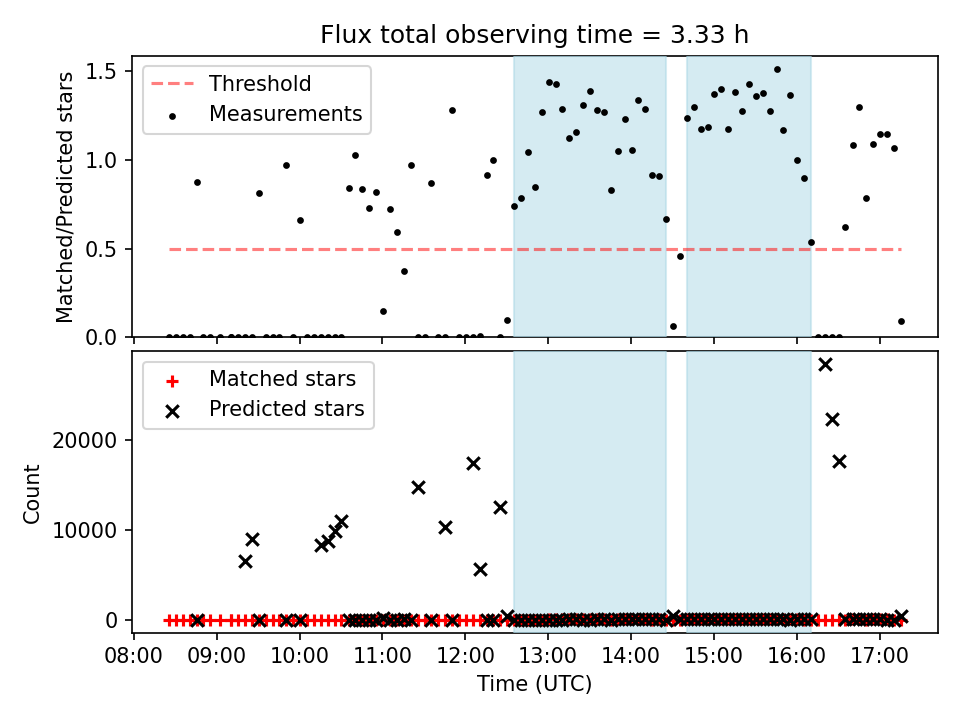 Flux total observing time = 3.33 h

Threshold
Measurements

Matched/Predicted stars

1.5
1.0
0.5
0.0

Matched stars
Predicted stars

Count

20000
10000
0

08:00 09:00 10:00 11:00 12:00 13:00 14:00 15:00 16:00 17:00
Time (UTC)